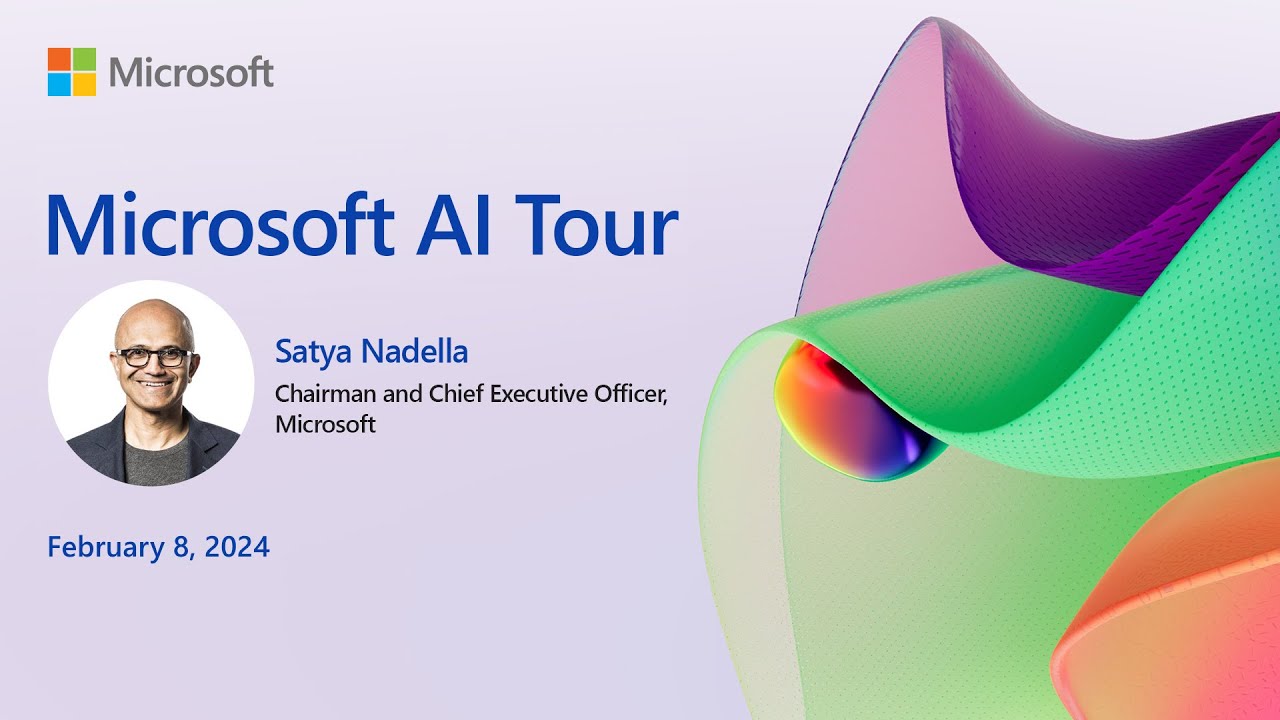 Microsoft

Microsoft AI Tour

Satya Nadella

Chairman and Chief Executive Officer, Microsoft

February 8, 2024